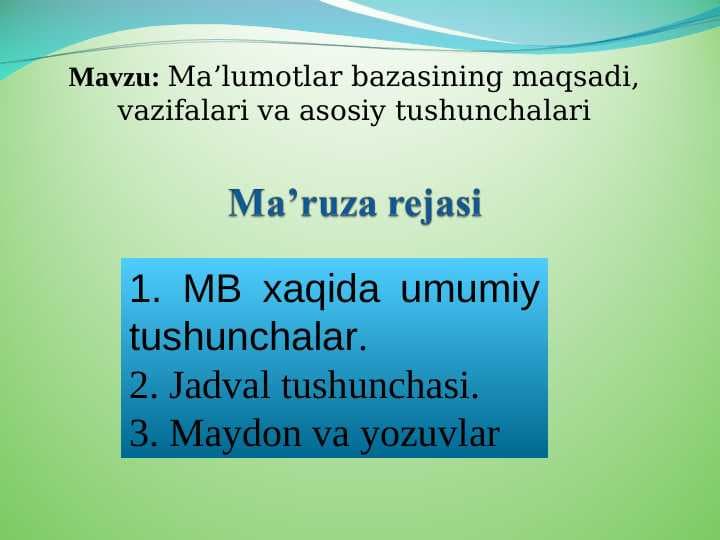 Mavzu: Ma’lumotlar bazasining maqsadi, vazifalari va asosiy tushunchalari

Ma’ruza rejasi

1. MB xaqida umumiy tushunchalar.
2. Jadval tushunchasi.
3. Maydon va yozuvlar